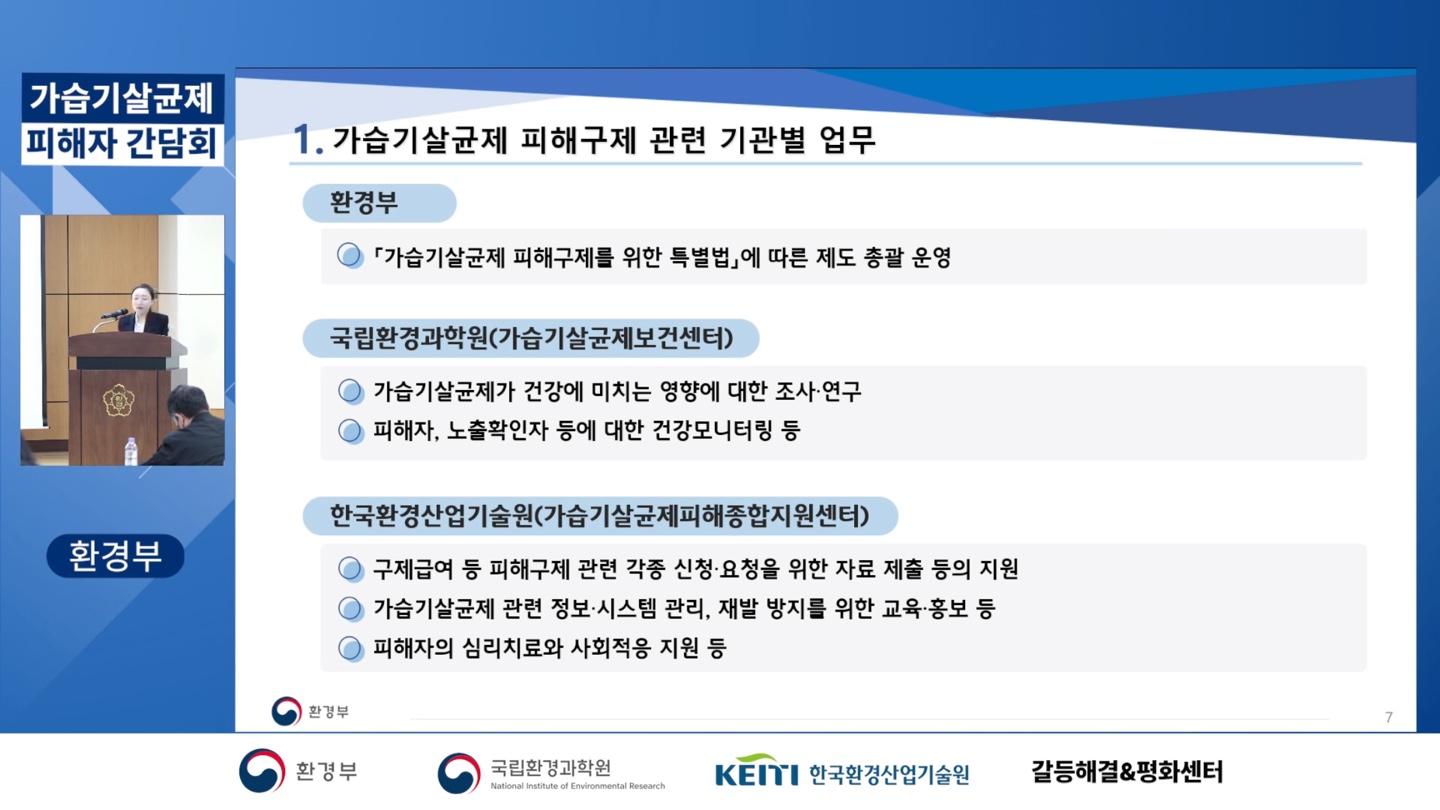 가습기살균제
피해자 간담회

환경부

1. 가습기살균제 피해구제 관련 기관별 업무

환경부

「가습기살균제 피해구제를 위한 특별법」에 따른 제도 총괄 운영

국립환경과학원(가습기살균제보건센터)

가습기살균제가 건강에 미치는 영향에 대한 조사·연구

피해자, 노출확인자 등에 대한 건강모니터링 등

한국환경산업기술원(가습기살균제피해종합지원센터)

구제급여 등 피해구제 관련 각종 신청·요청을 위한 자료 제출 등의 지원

가습기살균제 관련 정보·시스템 관리, 재발 방지를 위한 교육·홍보 등

피해자의 심리치료와 사회적응 지원 등

환경부

7

환경부

국립환경과학원
National Institute of Environmental Research

KEITI 한국환경산업기술원

갈등해결&평화센터